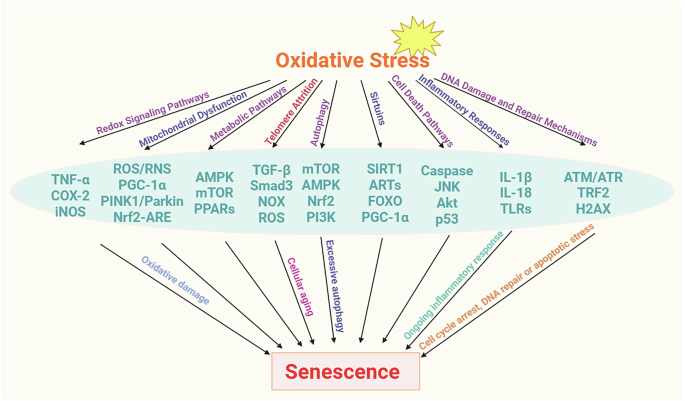 Oxidative Stress

Redox Signaling Pathways
Mitochondrial Dysfunction
Metabolic Pathways
Telomere Attrition
Autophagy
Sirtuins
Cell Death Pathways
Inflammatory Responses
DNA Damage and Repair Mechanisms

TNF-α
COX-2
iNOS

ROS/RNS
PGC-1α
PINK1/Parkin
Nrf2-ARE

AMPK
mTOR
PPARs

TGF-β
Smad3
NOX
ROS

mTOR
AMPK
Nrf2
PI3K

SIRT1
ARTs
FOXO
PGC-1α

Caspase
JNK
Akt
p53

IL-1β
IL-18
TLRs

ATM/ATR
TRF2
H2AX

Oxidative damage
Cellular aging
Excessive autophagy
Ongoing inflammatory response
Cell cycle arrest, DNA repair or apoptotic stress

Senescence